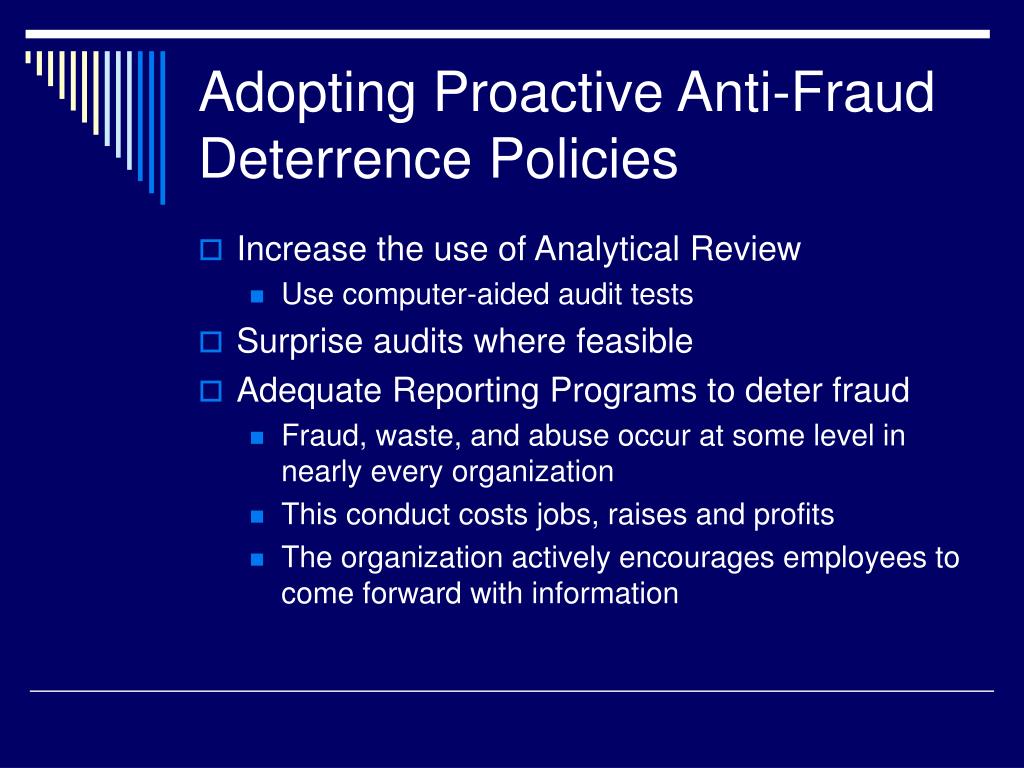 Adopting Proactive Anti-Fraud Deterrence Policies

Increase the use of Analytical Review

Use computer-aided audit tests

Surprise audits where feasible

Adequate Reporting Programs to deter fraud

Fraud, waste, and abuse occur at some level in nearly every organization

This conduct costs jobs, raises and profits

The organization actively encourages employees to come forward with information